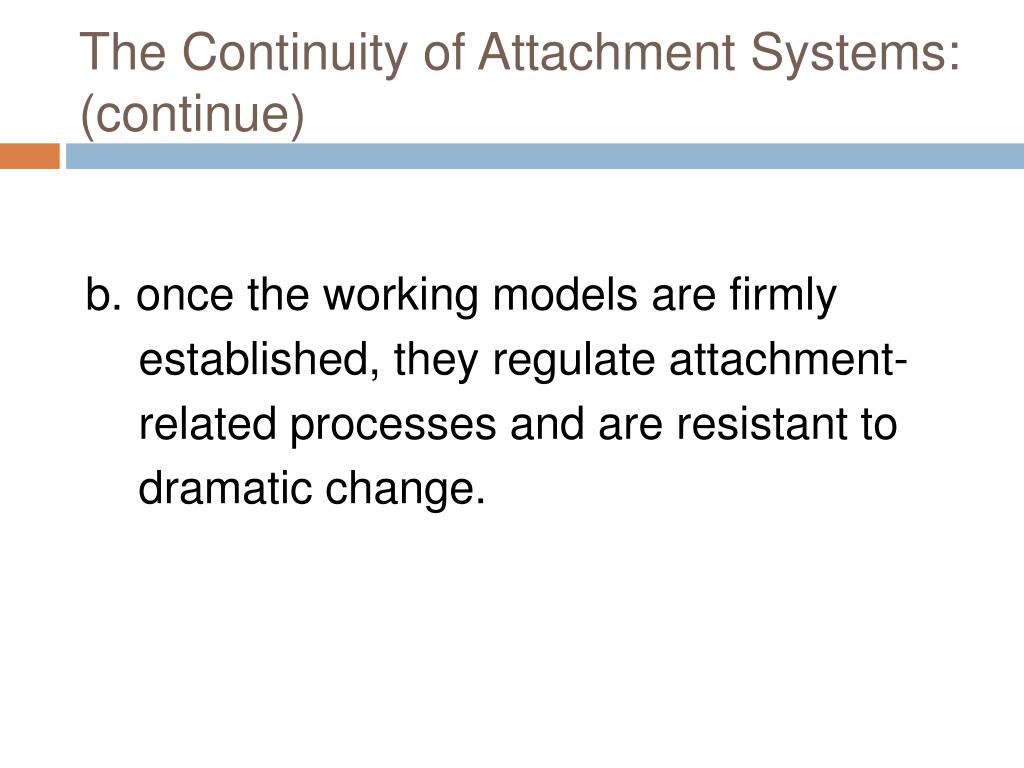 The Continuity of Attachment Systems: (continue)

b. once the working models are firmly established, they regulate attachment-related processes and are resistant to dramatic change.